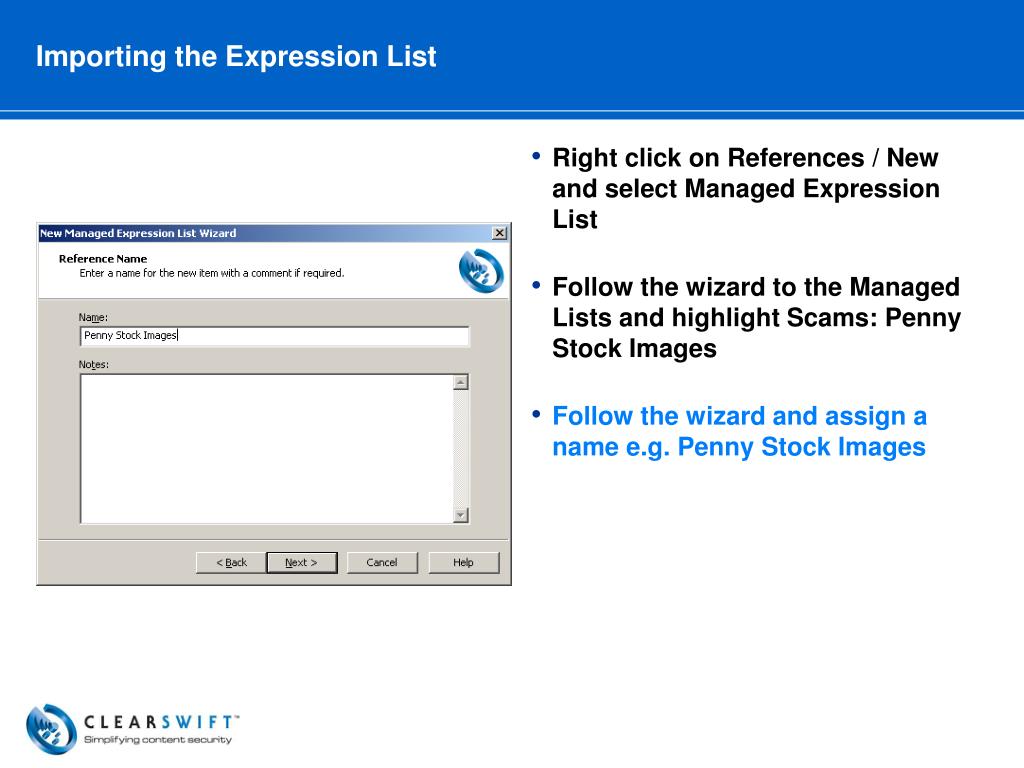 Importing the Expression List

New Managed Expression List Wizard

Reference Name
Enter a name for the new item with a comment if required.

Name:
Penny Stock Images

Notes:

< Back
Next >
Cancel
Help

• Right click on References / New and select Managed Expression List

• Follow the wizard to the Managed Lists and highlight Scams: Penny Stock Images

• Follow the wizard and assign a name e.g. Penny Stock Images

CLEARSWIFT™
Simplifying content security